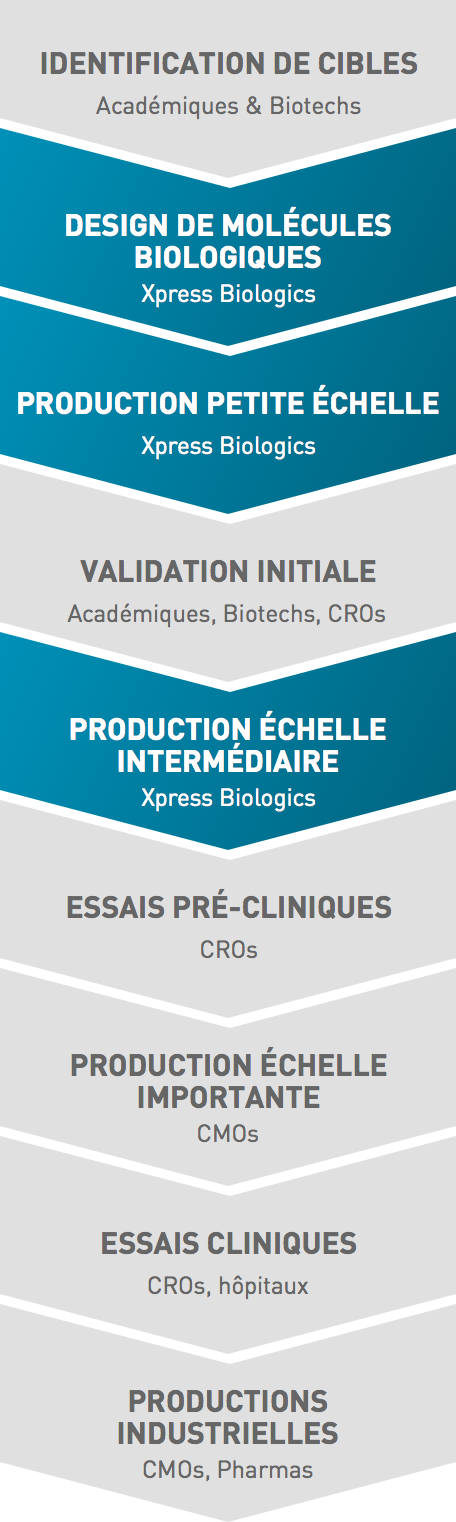 IDENTIFICATION DE CIBLES
Académiques & Biotechs

DESIGN DE MOLÉCULES BIOLOGIQUES
Xpress Biologics

PRODUCTION PETITE ÉCHELLE
Xpress Biologics

VALIDATION INITIALE
Académiques, Biotechs, CROs

PRODUCTION ÉCHELLE INTERMÉDIAIRE
Xpress Biologics

ESSAIS PRÉ-CLINIQUES
CROs

PRODUCTION ÉCHELLE IMPORTANTE
CMOs

ESSAIS CLINIQUES
CROs, hôpitaux

PRODUCTIONS INDUSTRIELLES
CMOs, Pharmas